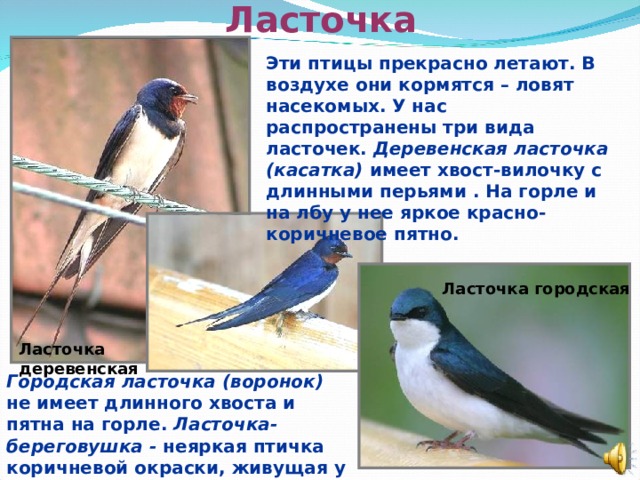 Ласточка

Эти птицы прекрасно летают. В воздухе они кормятся – ловят насекомых. У нас распространены три вида ласточек. Деревенская ласточка (касатка) имеет хвост-вилочку с длинными перьями . На горле и на лбу у нее яркое красно-коричневое пятно.

Ласточка городская

Ласточка деревенская

Городская ласточка (воронок) не имеет длинного хвоста и пятна на горле. Ласточка-береговушка - неяркая птичка коричневой окраски, живущая у